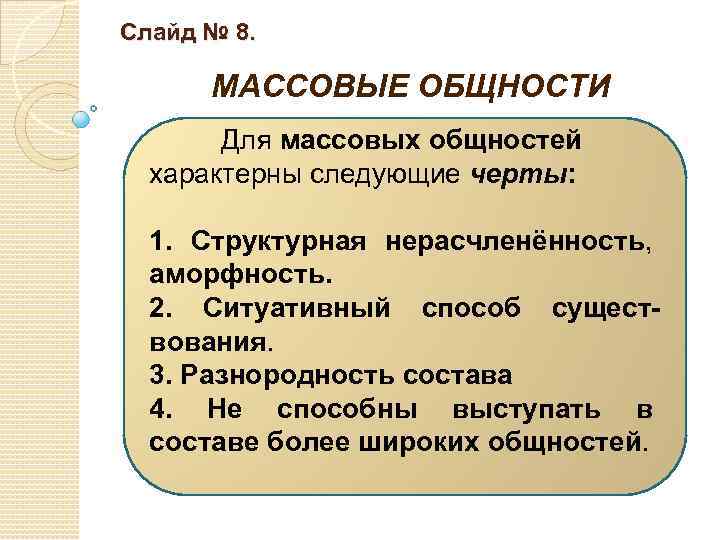 Слайд № 8.

МАССОВЫЕ ОБЩНОСТИ

Для массовых общностей характерны следующие черты:

1. Структурная нерасчленённость, аморфность.
2. Ситуативный способ существования.
3. Разнородность состава
4. Не способны выступать в составе более широких общностей.